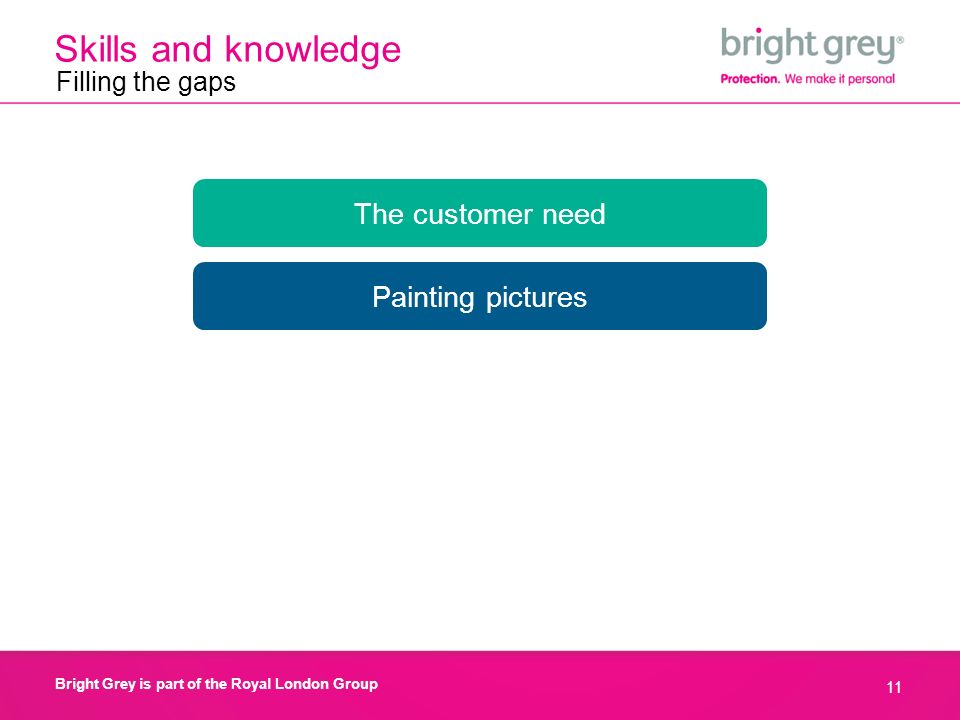 Skills and knowledge
Filling the gaps

bright grey®
Protection. We make it personal

The customer need

Painting pictures

Bright Grey is part of the Royal London Group

11